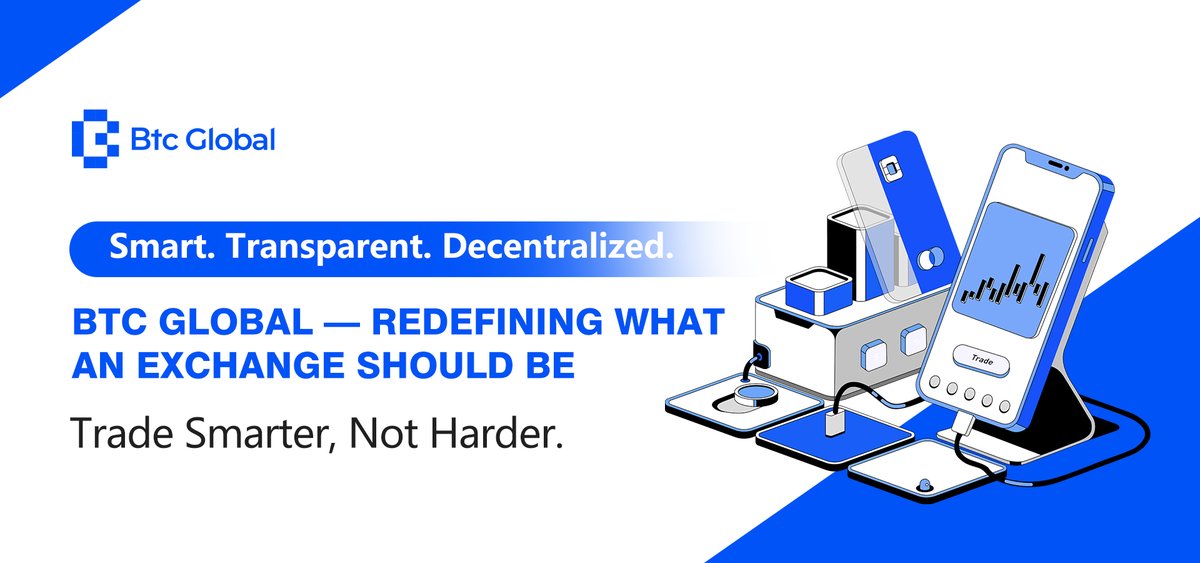 Btc Global

Smart. Transparent. Decentralized.

BTC GLOBAL — REDEFINING WHAT AN EXCHANGE SHOULD BE

Trade Smarter, Not Harder.

Trade